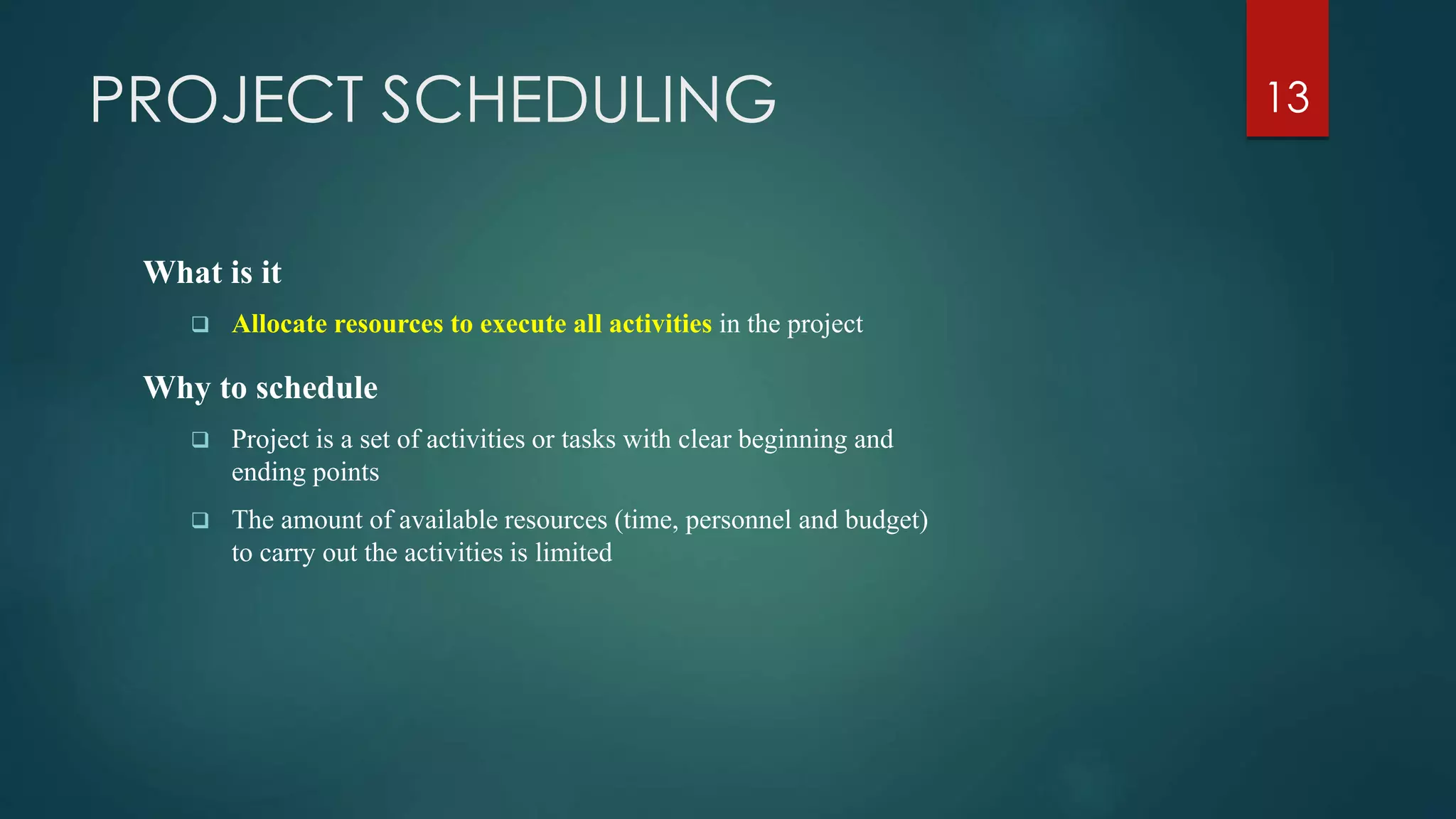 PROJECT SCHEDULING

13

What is it

❑ Allocate resources to execute all activities in the project

Why to schedule

❑ Project is a set of activities or tasks with clear beginning and ending points

❑ The amount of available resources (time, personnel and budget) to carry out the activities is limited